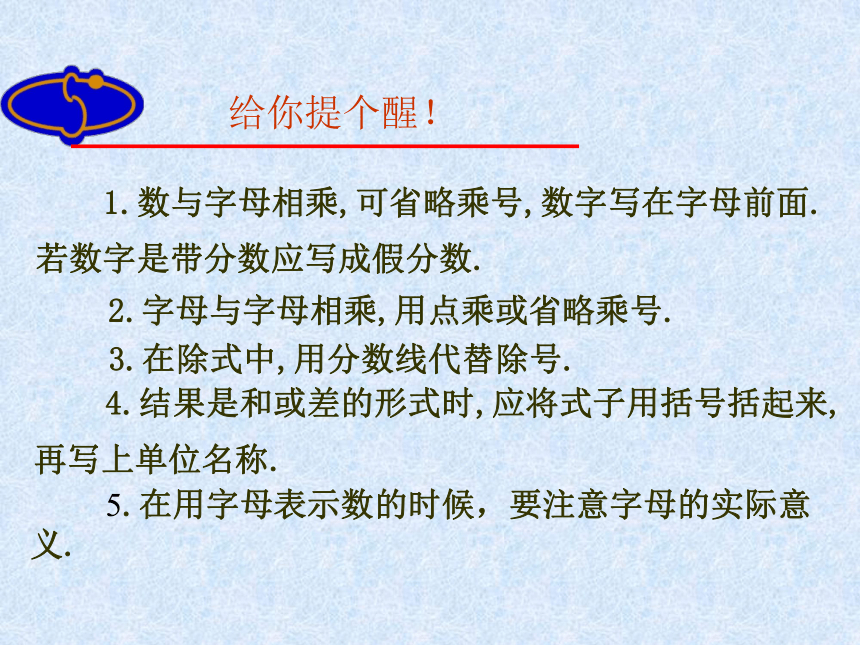 给你提个醒！

1. 数与字母相乘, 可省略乘号, 数字写在字母前面. 若数字是带分数应写成假分数.

2. 字母与字母相乘, 用点乘或省略乘号.

3. 在除式中, 用分数线代替除号.

4. 结果是和或差的形式时, 应将式子用括号括起来, 再写上单位名称.

5. 在用字母表示数的时候，要注意字母的实际意义.